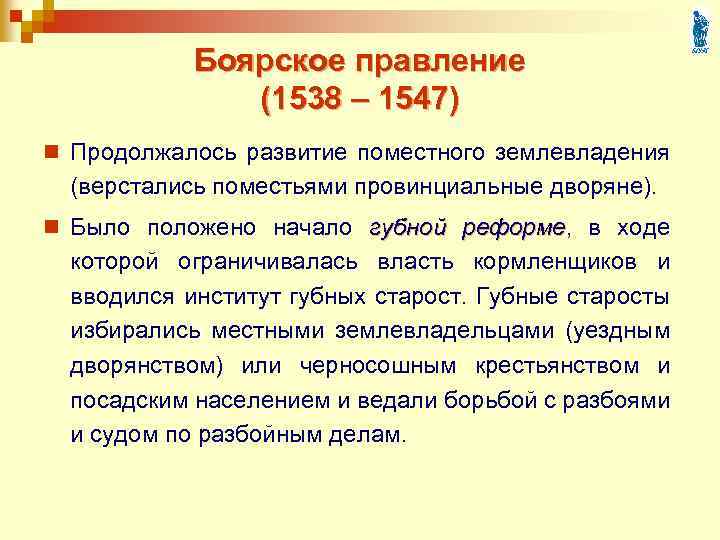 Боярское правление (1538 – 1547)

Продолжалось развитие поместного землевладения (верстались поместьями провинциальные дворяне).

Было положено начало губной реформе, в ходе которой ограничивалась власть кормленщиков и вводился институт губных старост. Губные старосты избирались местными землевладельцами (уездным дворянством) или черносошным крестьянством и посадским населением и ведали борьбой с разбоями и судом по разбойным делам.